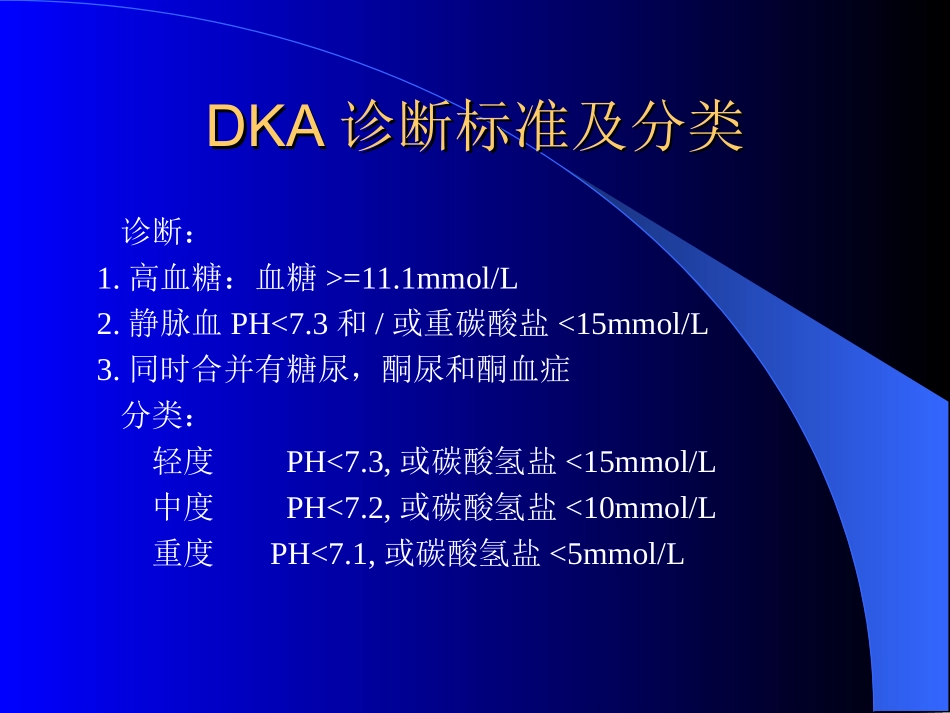 DKA 诊断标准及分类

诊断：
1. 高血糖：血糖 >=11.1mmol/L
2. 静脉血 PH<7.3 和 / 或重碳酸盐 <15mmol/L
3. 同时合并有糖尿，酮尿和酮血症
分类：
轻度 PH<7.3, 或碳酸氢盐 <15mmol/L
中度 PH<7.2, 或碳酸氢盐 <10mmol/L
重度 PH<7.1, 或碳酸氢盐 <5mmol/L